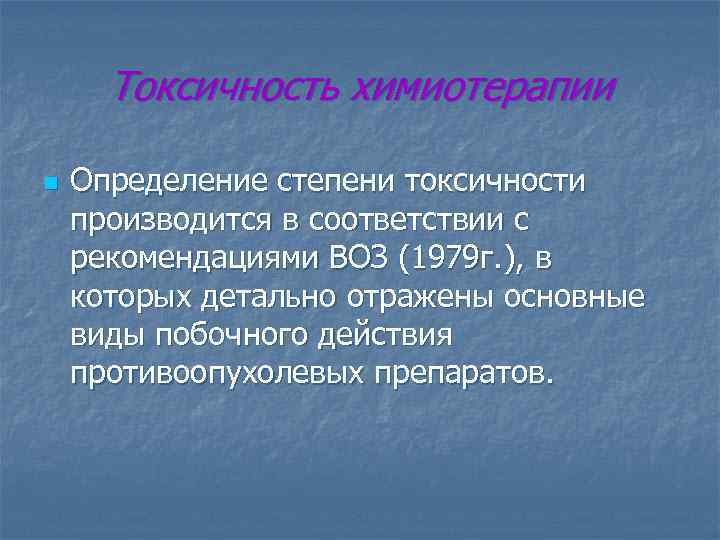 Токсичность химиотерапии

Определение степени токсичности производится в соответствии с рекомендациями ВОЗ (1979г.), в которых детально отражены основные виды побочного действия противоопухолевых препаратов.